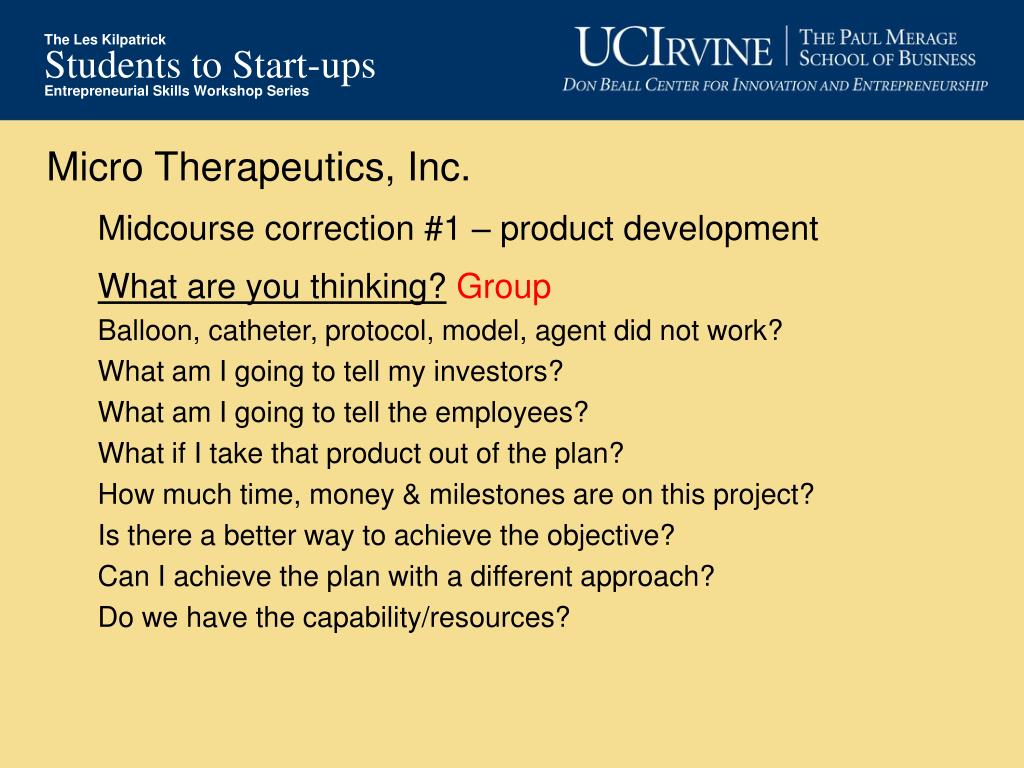 The Les Kilpatrick
Students to Start-ups
Entrepreneurial Skills Workshop Series

UCIRVINE | THE PAUL MERAGE SCHOOL OF BUSINESS
DON BEALL CENTER FOR INNOVATION AND ENTREPRENEURSHIP

Micro Therapeutics, Inc.

Midcourse correction #1 – product development

What are you thinking? Group

Balloon, catheter, protocol, model, agent did not work?
What am I going to tell my investors?
What am I going to tell the employees?
What if I take that product out of the plan?
How much time, money & milestones are on this project?
Is there a better way to achieve the objective?
Can I achieve the plan with a different approach?
Do we have the capability/resources?